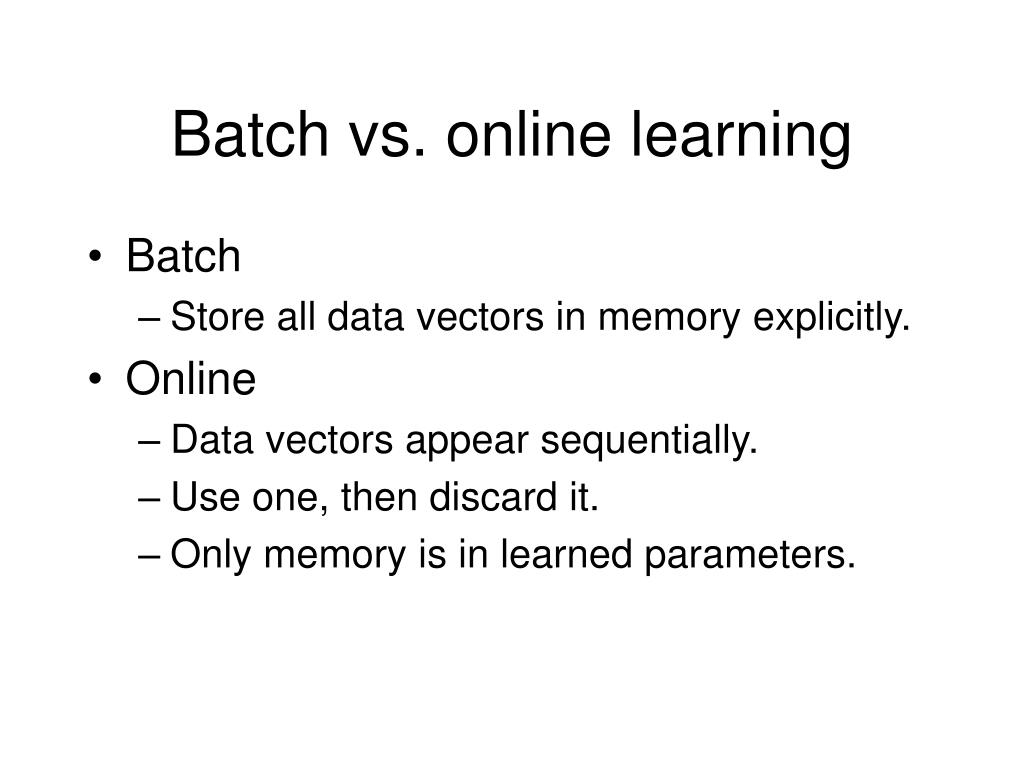 Batch vs. online learning

• Batch
– Store all data vectors in memory explicitly.
• Online
– Data vectors appear sequentially.
– Use one, then discard it.
– Only memory is in learned parameters.